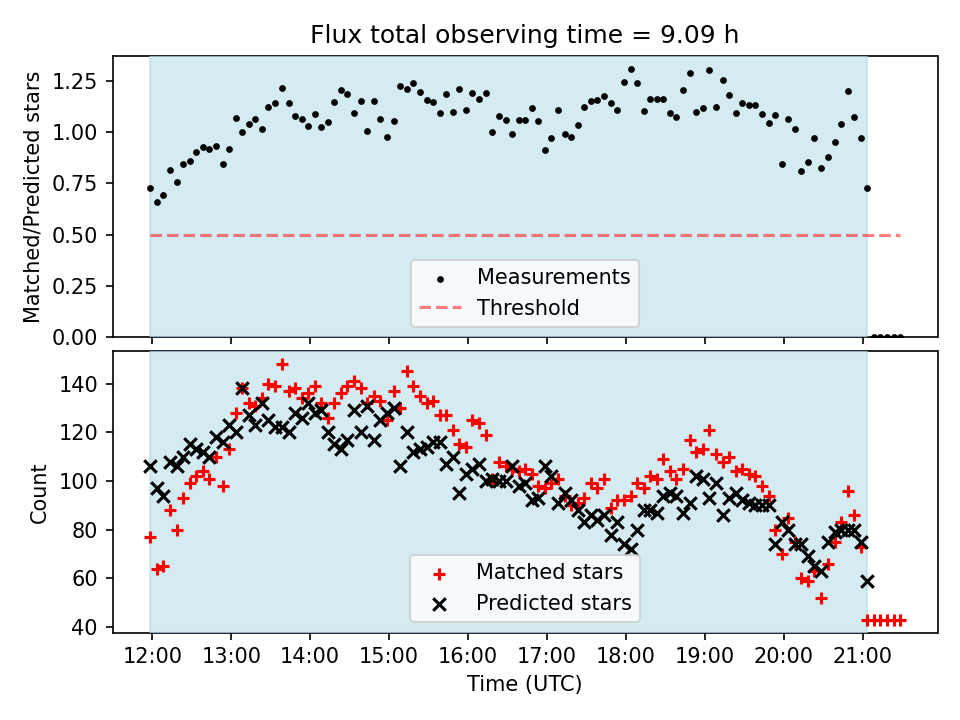 Flux total observing time = 9.09 h

Matched/Predicted stars

1.25
1.00
0.75
0.50
0.25
0.00

Measurements
Threshold

Count

140
120
100
80
60
40

Matched stars
Predicted stars

12:00
13:00
14:00
15:00
16:00
17:00
18:00
19:00
20:00
21:00

Time (UTC)